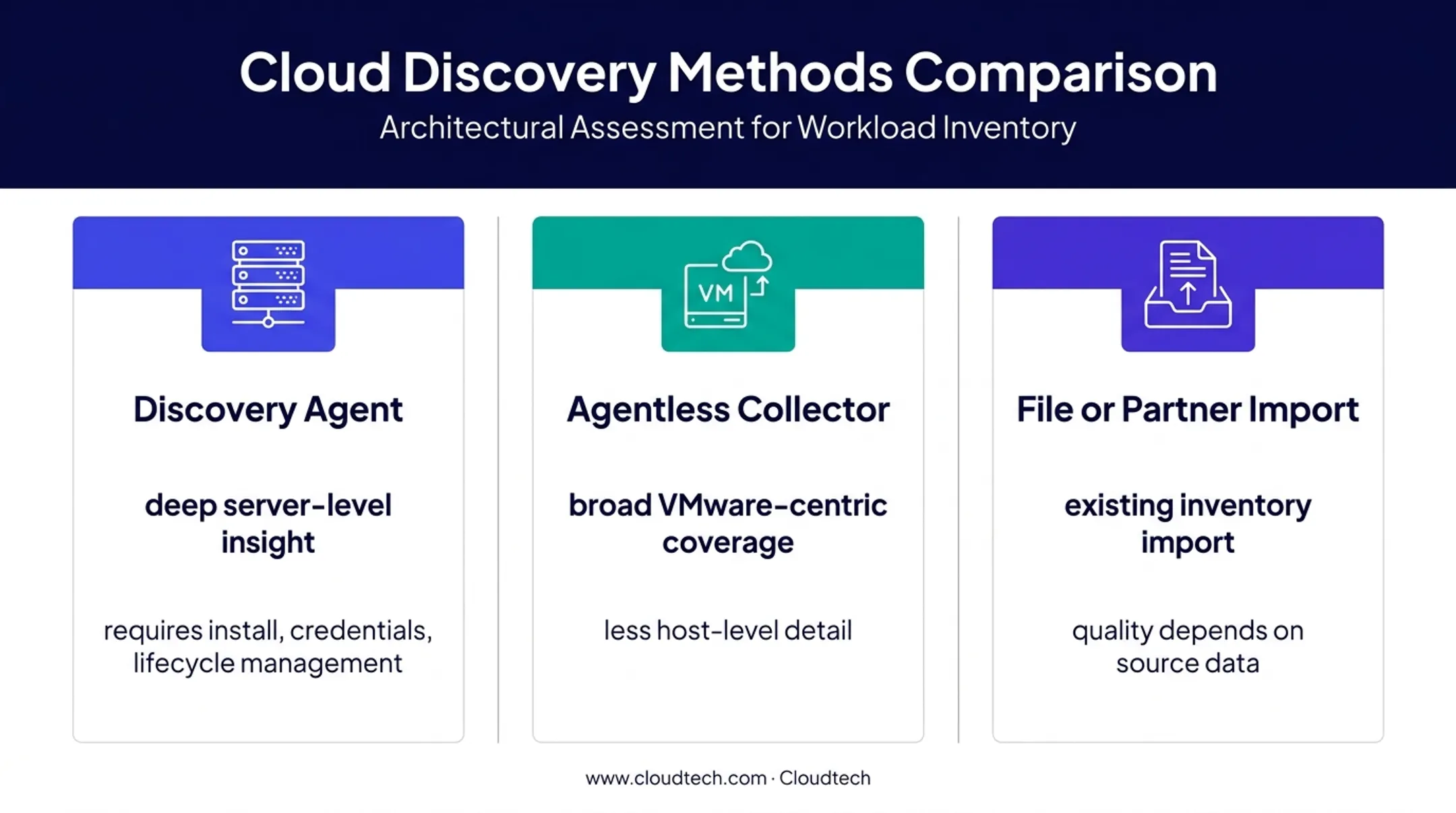 Cloud Discovery Methods Comparison

Architectural Assessment for Workload Inventory

VM

Discovery Agent

deep server-level insight

requires install, credentials, lifecycle management

Agentless Collector

broad VMware-centric coverage

less host-level detail

File or Partner Import

existing inventory import

quality depends on source data

www.cloudtech.com · Cloudtech